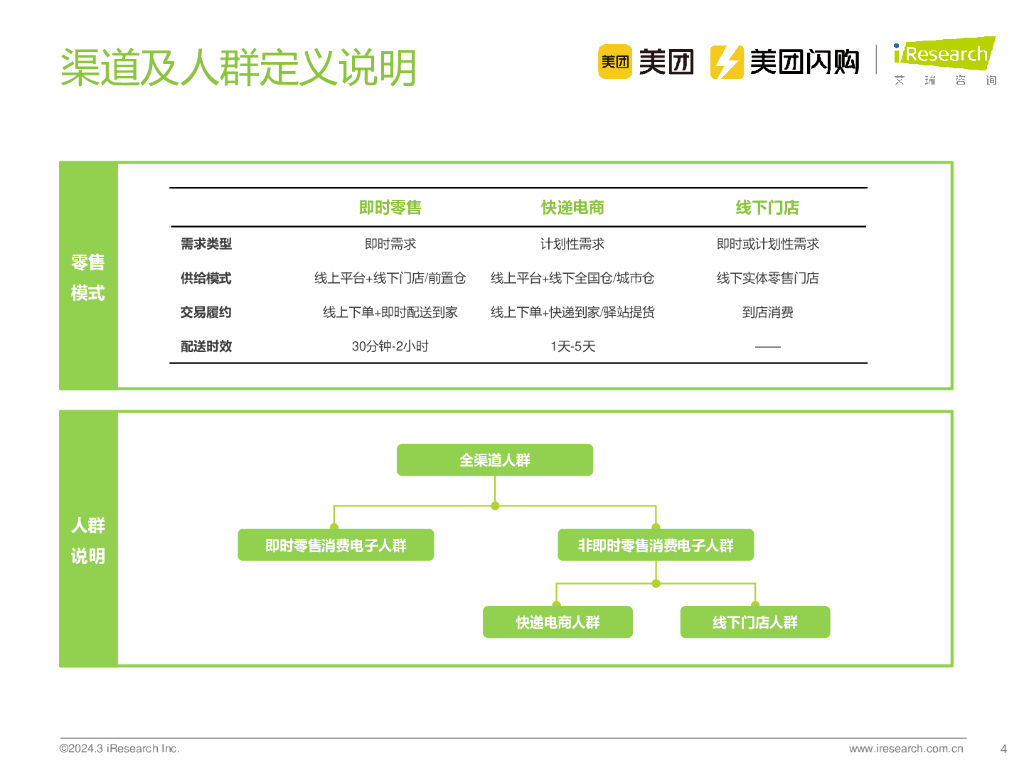 渠道及人群定义说明

美团 美团 美团闪购 iResearch 艾瑞咨询

零售模式

| | 即时零售 | 快递电商 | 线下门店 |
|---|---|---|---|
| 需求类型 | 即时需求 | 计划性需求 | 即时或计划性需求 |
| 供给模式 | 线上平台+线下门店/前置仓 | 线上平台+线下全国仓/城市仓 | 线下实体零售门店 |
| 交易履约 | 线上下单+即时配送到家 | 线上下单+快递到家/驿站提货 | 到店消费 |
| 配送时效 | 30分钟-2小时 | 1天-5天 | —— |

人群说明

全渠道人群

即时零售消费电子人群

非即时零售消费电子人群

快递电商人群

线下门店人群

©2024.3 iResearch Inc.

www.iresearch.com.cn

4